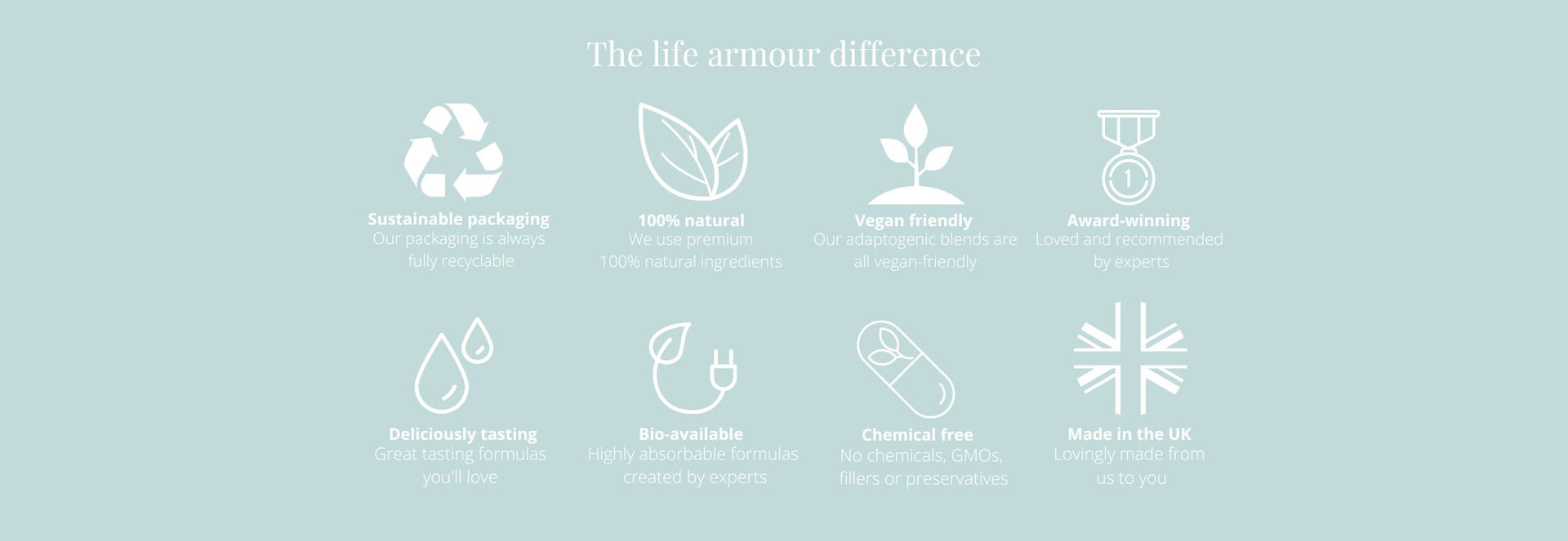 The life armour difference

Sustainable packaging
Our packaging is always fully recyclable

100% natural
We use premium 100% natural ingredients

Vegan friendly
Our adaptogenic blends are all vegan-friendly

1

Award-winning
Loved and recommended by experts

Deliciously tasting
Great tasting formulas you'll love

Bio-available
Highly absorbable formulas created by experts

Chemical free
No chemicals, GMOs, fillers or preservatives

Made in the UK
Lovingly made from us to you